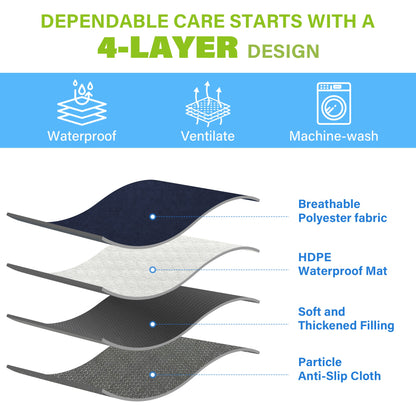 DEPENDABLE CARE STARTS WITH A
4-LAYER DESIGN

Waterproof
Ventilate
Machine-wash

Breathable Polyester fabric

HDPE Waterproof Mat

Soft and Thickened Filling

Particle Anti-Slip Cloth